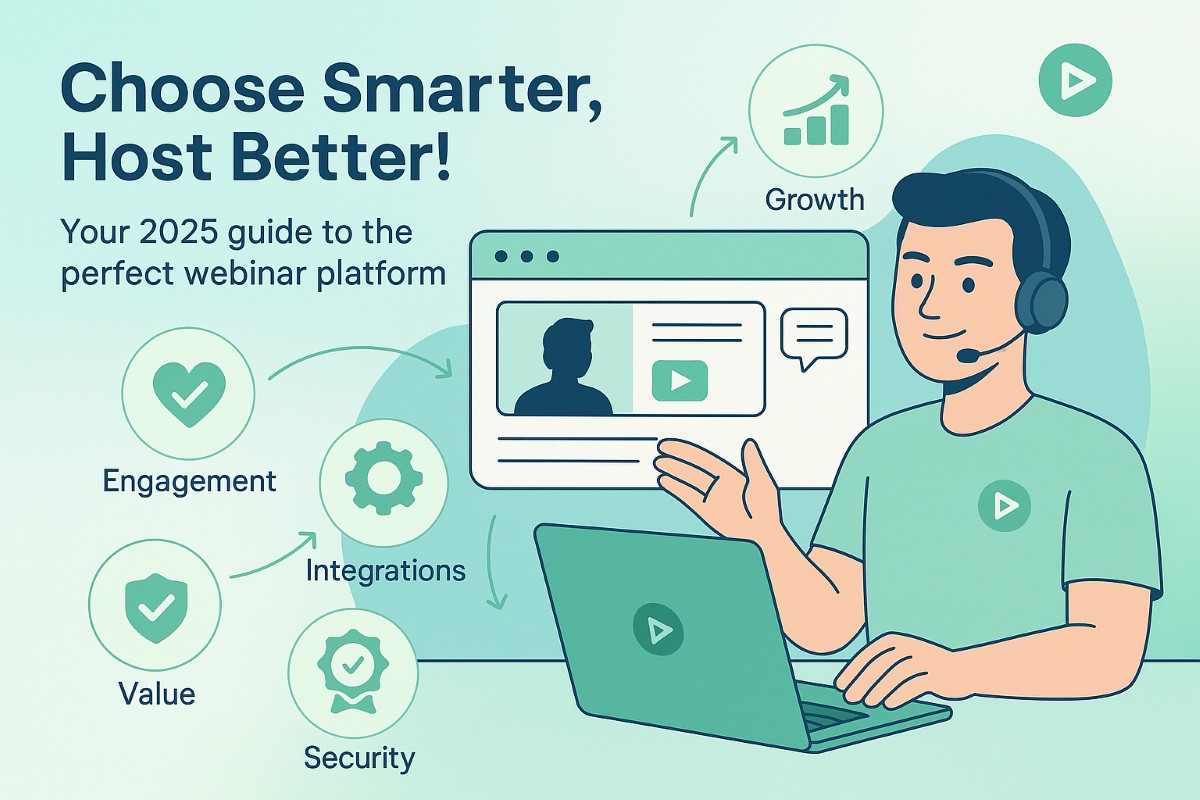 Choose Smarter, Host Better!

Your 2025 guide to the perfect webinar platform

Growth

Engagement

Integrations

Value

Security